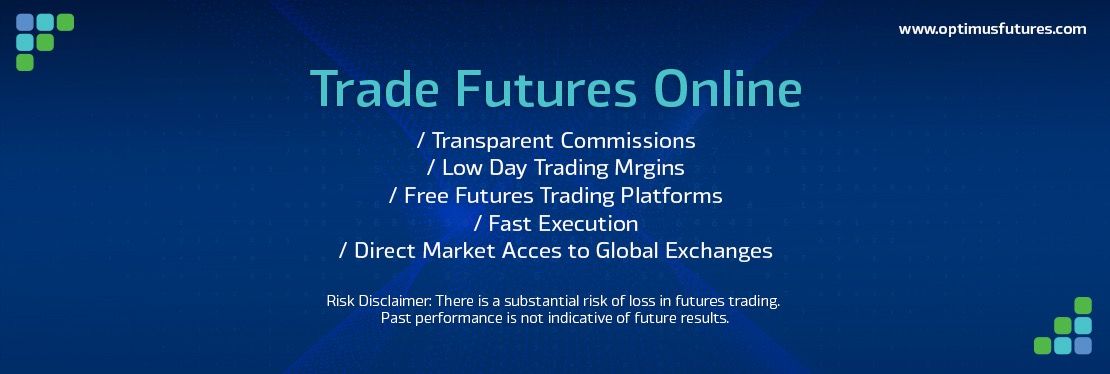 www.optimusfutures.com

Trade Futures Online

/ Transparent Commissions
/ Low Day Trading Mrgins
/ Free Futures Trading Platforms
/ Fast Execution
/ Direct Market Acces to Global Exchanges

Risk Disclaimer: There is a substantial risk of loss in futures trading.
Past performance is not indicative of future results.